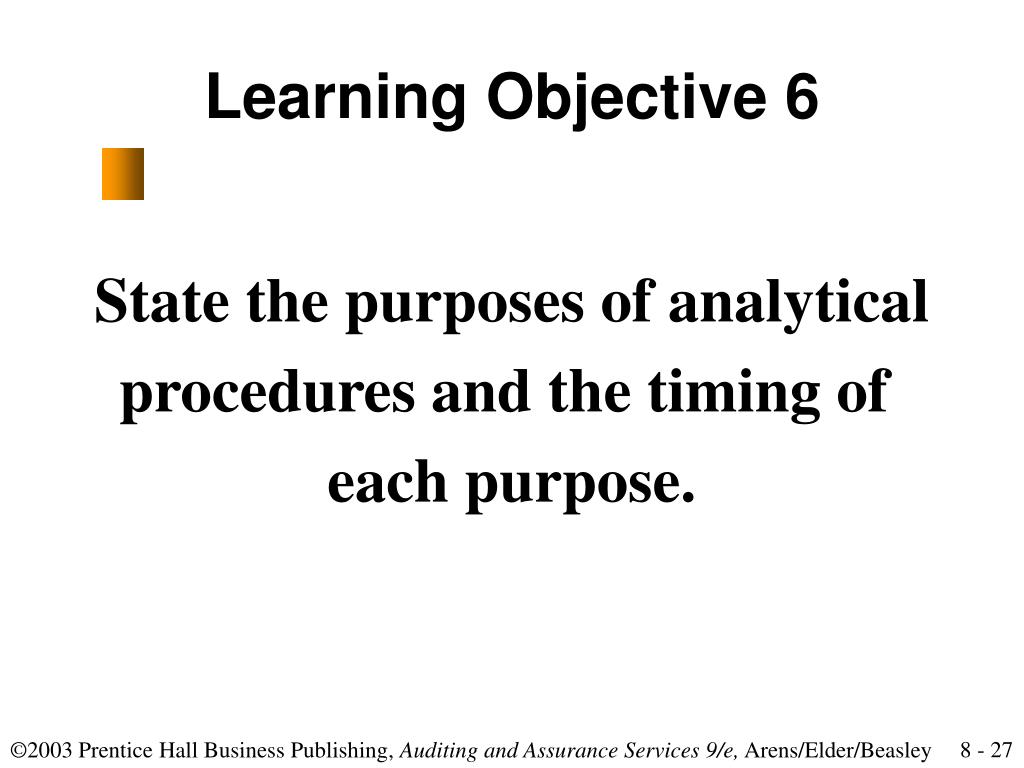 Learning Objective 6

State the purposes of analytical procedures and the timing of each purpose.

©2003 Prentice Hall Business Publishing, Auditing and Assurance Services 9/e, Arens/Elder/Beasley 8 - 27